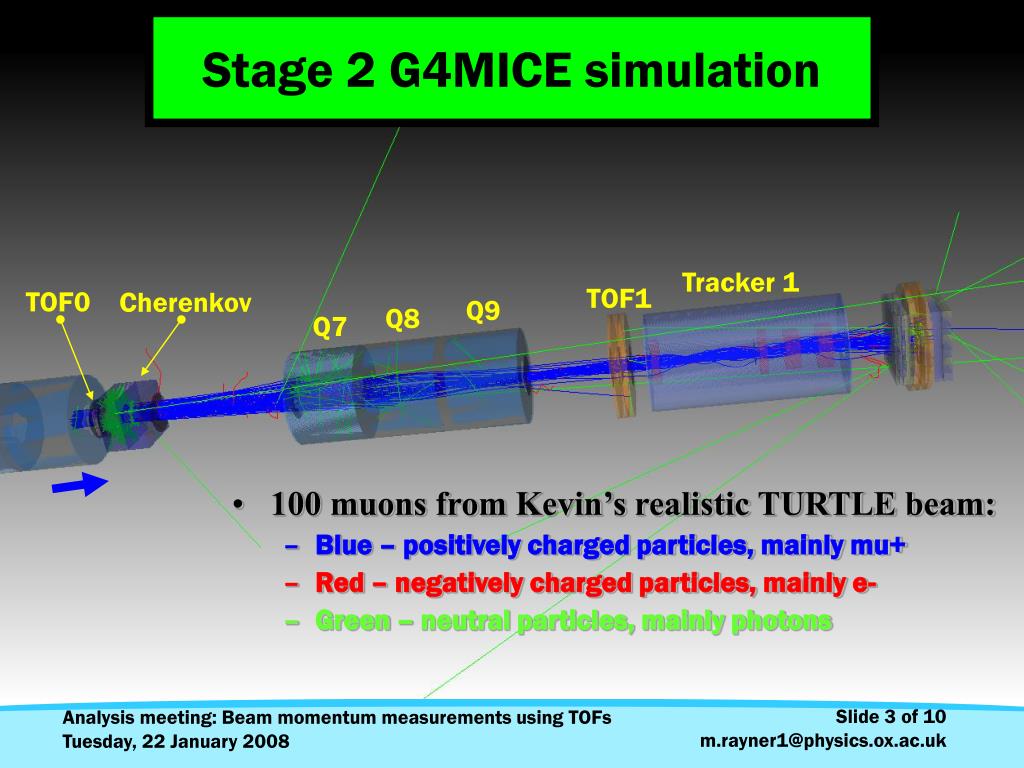 Stage 2 G4MICE simulation

TOF0 Cherenkov Q7 Q8 Q9 TOF1 Tracker 1

• 100 muons from Kevin's realistic TURTLE beam:
– Blue – positively charged particles, mainly mu+
– Red – negatively charged particles, mainly e-
– Green – neutral particles, mainly photons

Analysis meeting: Beam momentum measurements using TOFs
Tuesday, 22 January 2008

Slide 3 of 10
m.rayner1@physics.ox.ac.uk